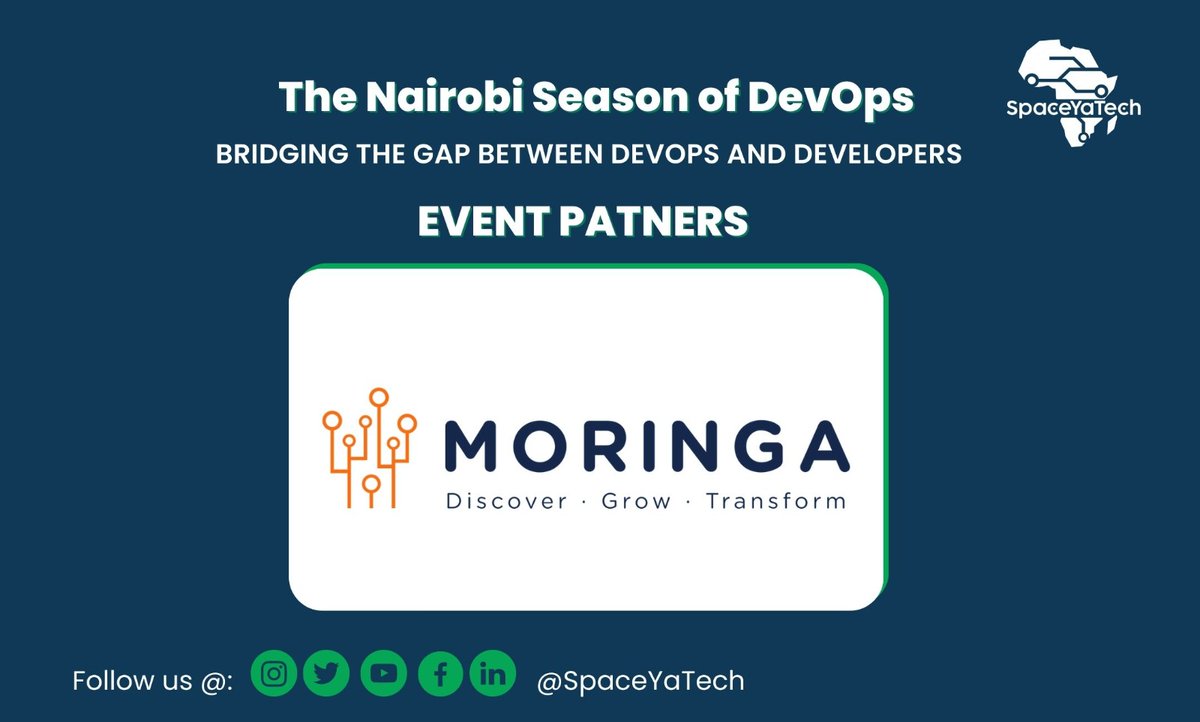 The Nairobi Season of DevOps

SpaceYaTech

BRIDGING THE GAP BETWEEN DEVOPS AND DEVELOPERS

EVENT PATNERS

MORINGA
Discover · Grow · Transform

Follow us @: @SpaceYaTech